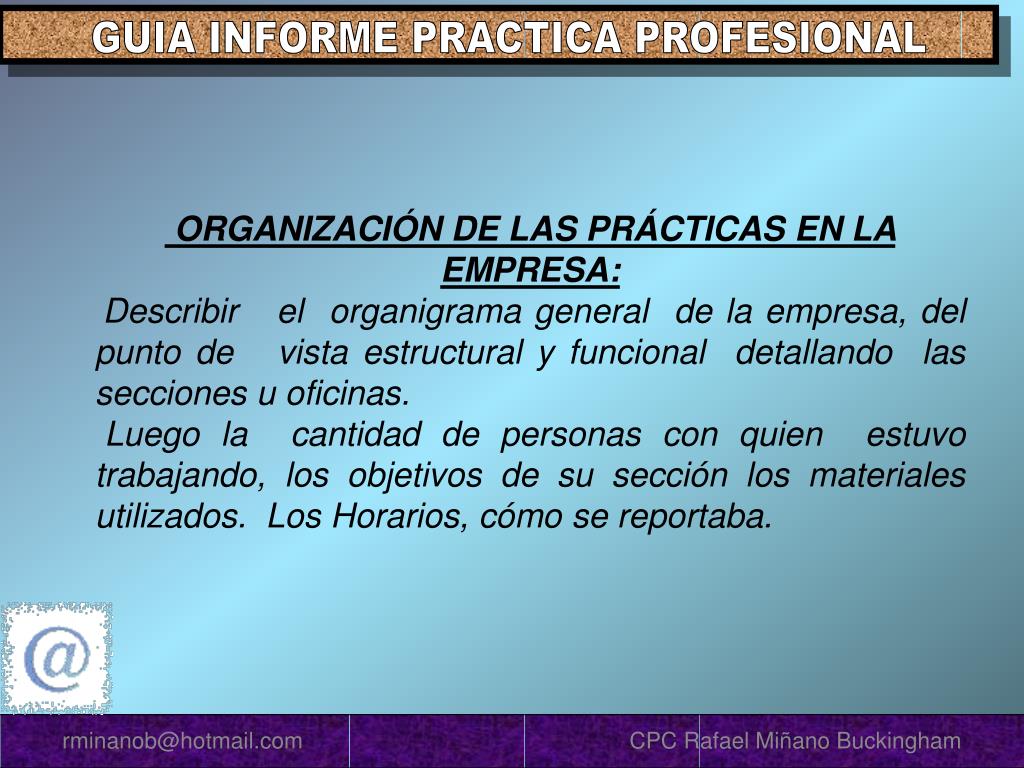 GUIA INFORME PRACTICA PROFESIONAL

ORGANIZACIÓN DE LAS PRÁCTICAS EN LA EMPRESA:

Describir el organigrama general de la empresa, del punto de vista estructural y funcional detallando las secciones u oficinas.

Luego la cantidad de personas con quien estuvo trabajando, los objetivos de su sección los materiales utilizados. Los Horarios, cómo se reportaba.

@

rminanob@hotmail.com

CPC Rafael Miñano Buckingham